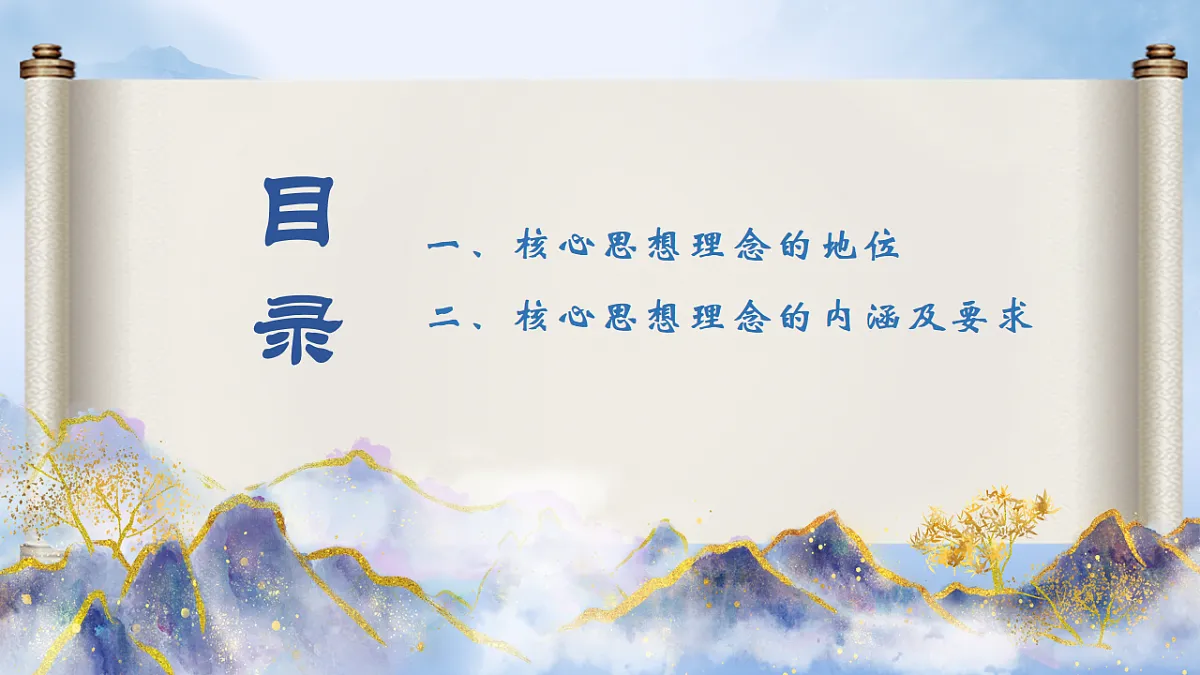 目录

一、核心思想理念的地位

二、核心思想理念的内涵及要求